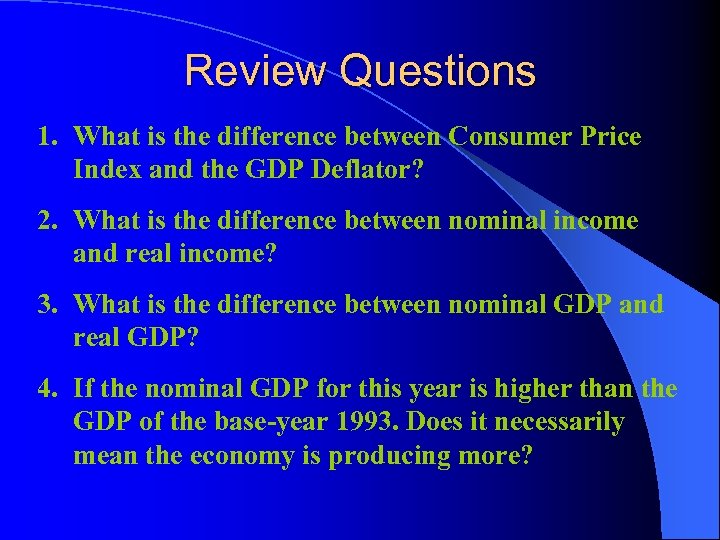 Review Questions

1. What is the difference between Consumer Price Index and the GDP Deflator?

2. What is the difference between nominal income and real income?

3. What is the difference between nominal GDP and real GDP?

4. If the nominal GDP for this year is higher than the GDP of the base-year 1993. Does it necessarily mean the economy is producing more?